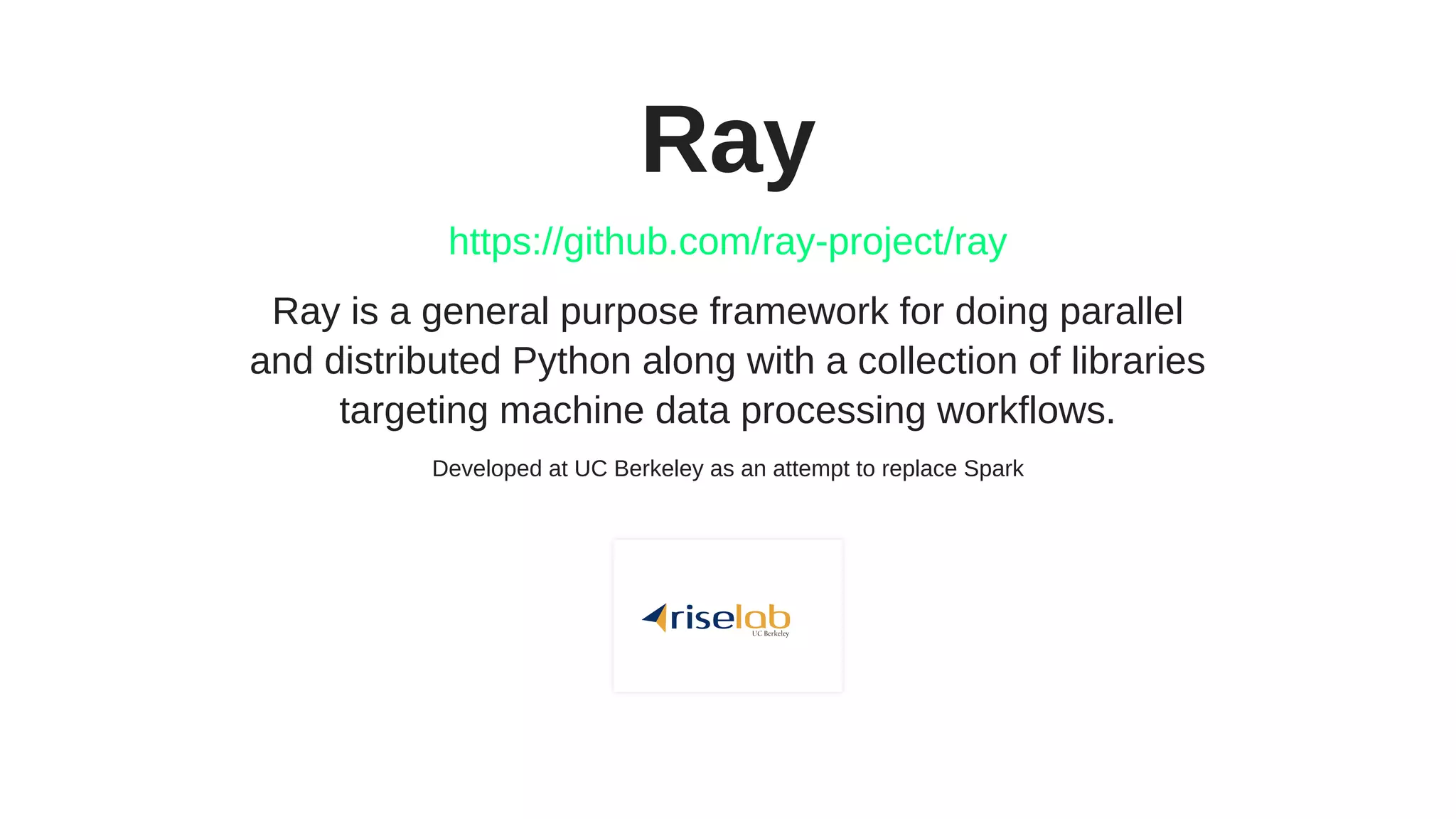 Ray

https://github.com/ray-project/ray

Ray is a general purpose framework for doing parallel and distributed Python along with a collection of libraries targeting machine data processing workflows.

Developed at UC Berkeley as an attempt to replace Spark

riselab
UC Berkeley